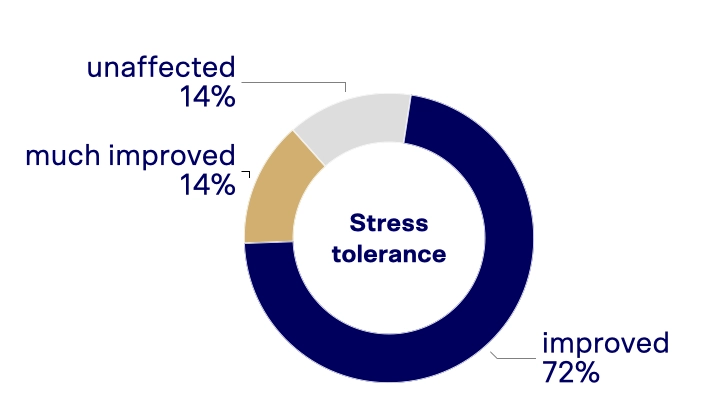 unaffected
14%

much improved
14%

Stress tolerance

improved
72%